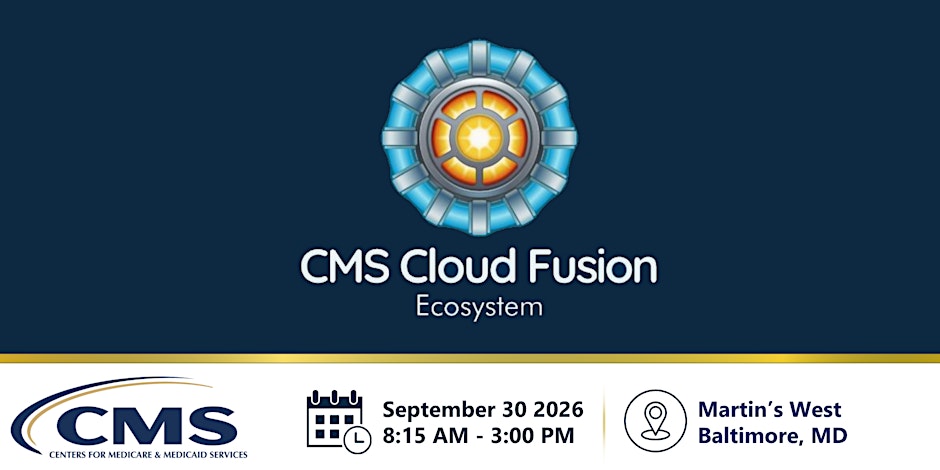 CMS Cloud Fusion
Ecosystem

CMS
CENTERS FOR MEDICARE & MEDICAID SERVICES

September 30 2026
8:15 AM - 3:00 PM

Martin's West
Baltimore, MD